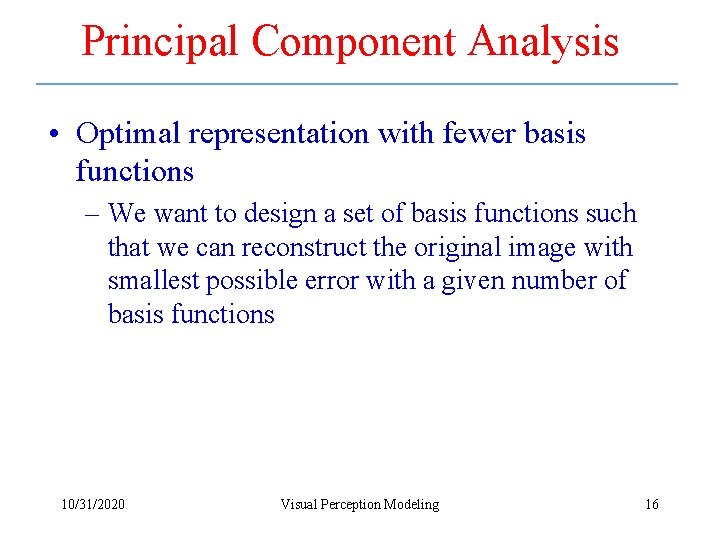 Principal Component Analysis

• Optimal representation with fewer basis functions

– We want to design a set of basis functions such that we can reconstruct the original image with smallest possible error with a given number of basis functions

10/31/2020 Visual Perception Modeling 16